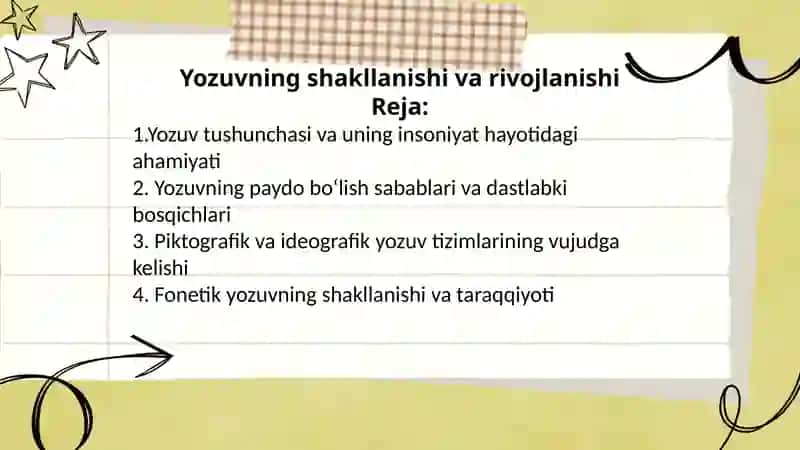 Yozuvning shakllanishi va rivojlanishi
Reja:

1.Yozuv tushunchasi va uning insoniyat hayotidagi ahamiyati
2. Yozuvning paydo boʻlish sabablari va dastlabki bosqichlari
3. Piktografik va ideografik yozuv tizimlarining vujudga kelishi
4. Fonetik yozuvning shakllanishi va taraqqiyoti